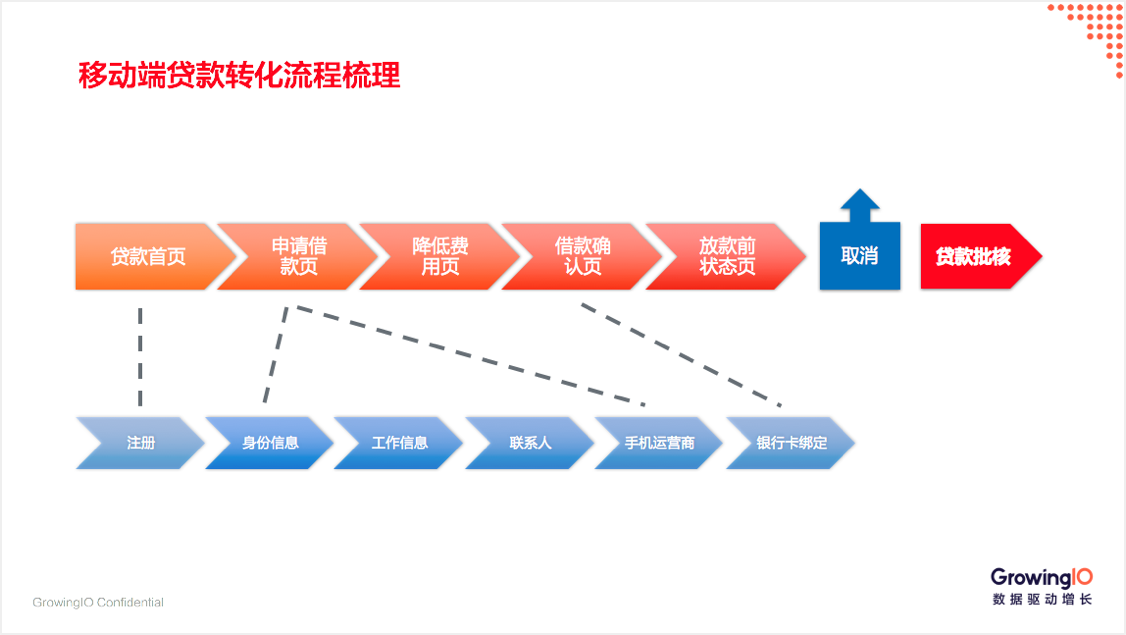 移动端贷款转化流程梳理

贷款首页

申请借款页

降低费用页

借款确认页

放款前状态页

取消

贷款批核

注册

身份信息

工作信息

联系人

手机运营商

银行卡绑定

GrowingIO Confidential

GrowingIO
数据驱动增长